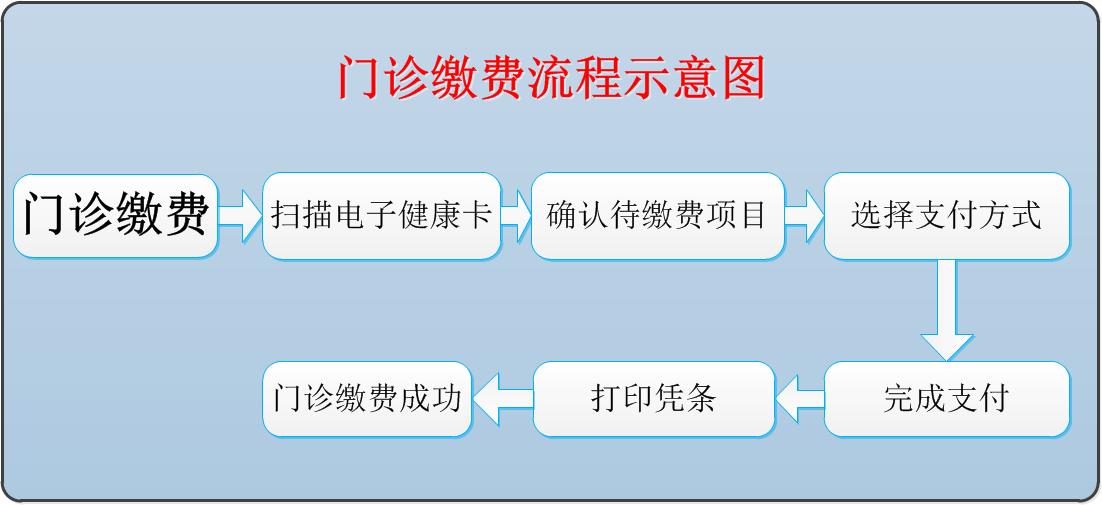 门诊缴费流程示意图

门诊缴费

扫描电子健康卡

确认待缴费项目

选择支付方式

完成支付

打印凭条

门诊缴费成功